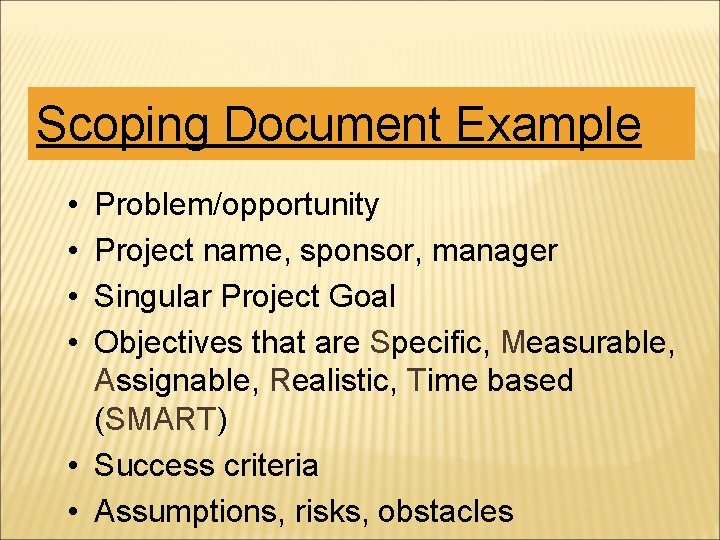 Scoping Document Example

• Problem/opportunity
• Project name, sponsor, manager
• Singular Project Goal
• Objectives that are Specific, Measurable, Assignable, Realistic, Time based (SMART)
• Success criteria
• Assumptions, risks, obstacles